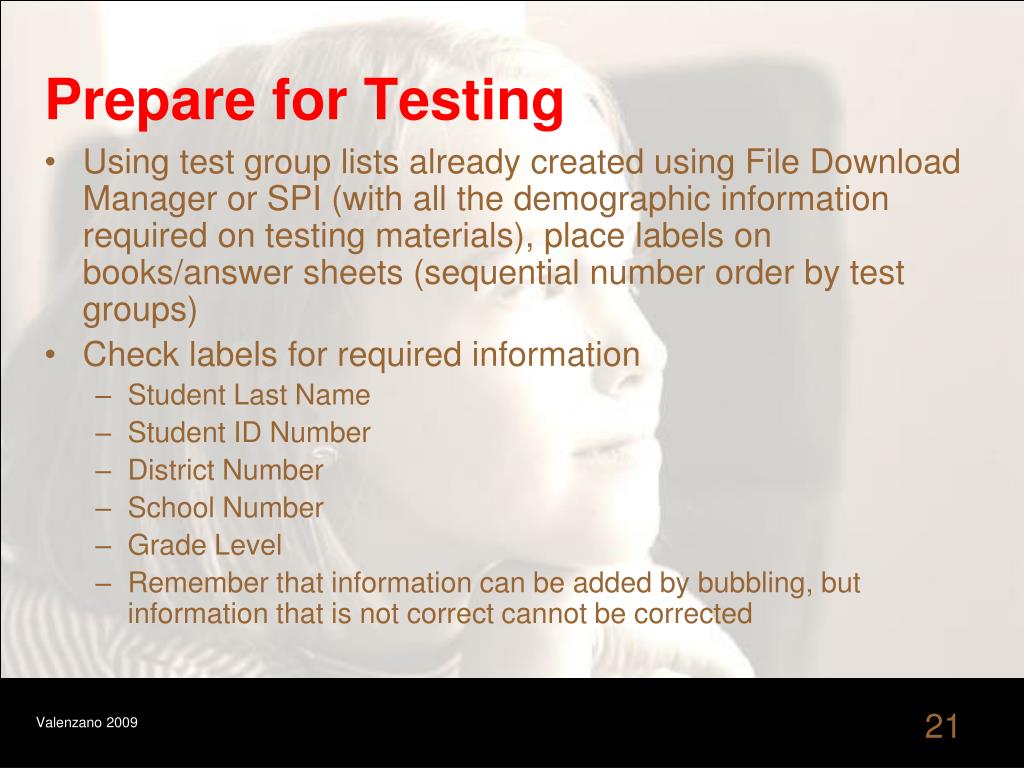 Prepare for Testing

• Using test group lists already created using File Download Manager or SPI (with all the demographic information required on testing materials), place labels on books/answer sheets (sequential number order by test groups)
• Check labels for required information
– Student Last Name
– Student ID Number
– District Number
– School Number
– Grade Level
– Remember that information can be added by bubbling, but information that is not correct cannot be corrected

Valenzano 2009

21